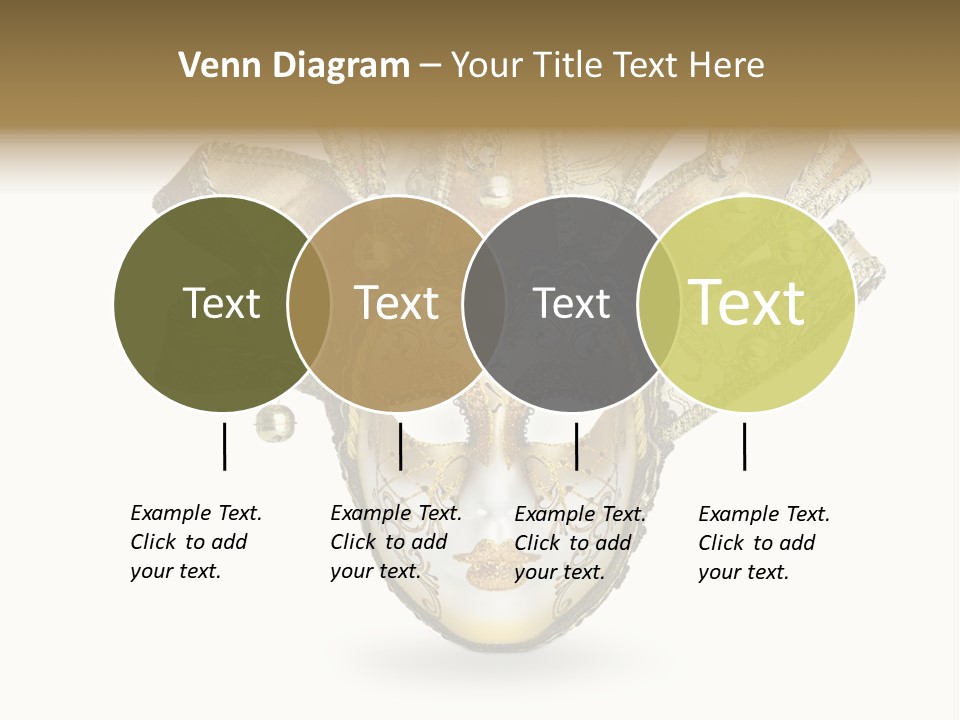 Venn Diagram – Your Title Text Here

Text

Text

Text

Text

Example Text. Click to add your text.

Example Text. Click to add your text.

Example Text. Click to add your text.

Example Text. Click to add your text.